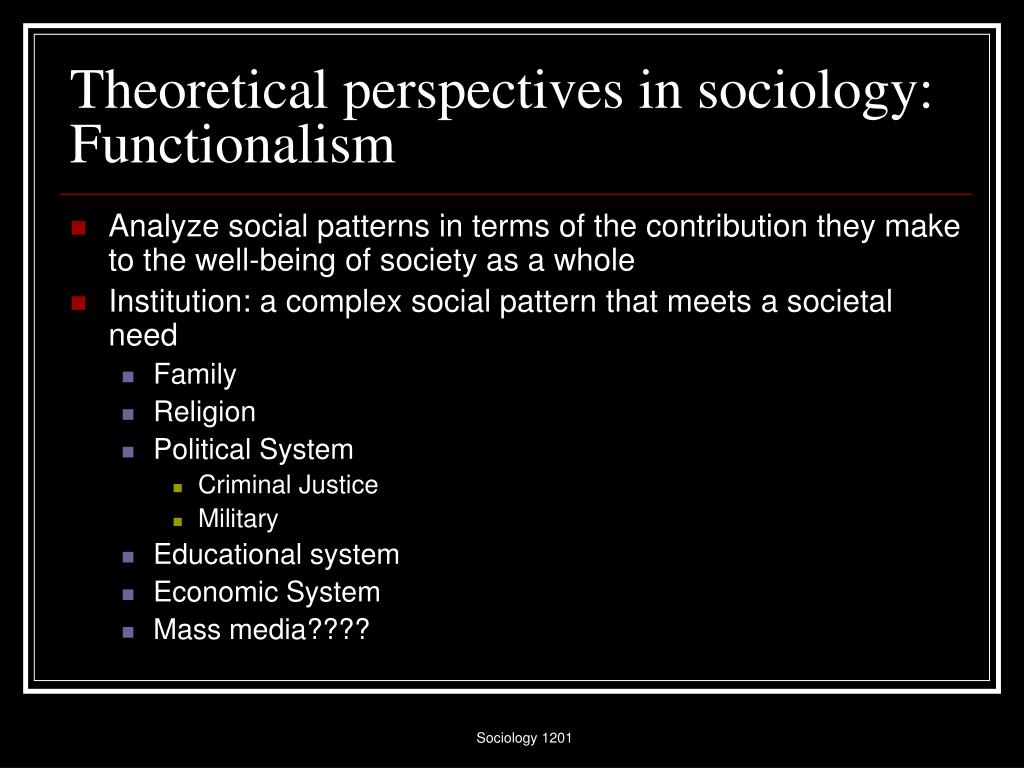 Theoretical perspectives in sociology: Functionalism

Analyze social patterns in terms of the contribution they make to the well-being of society as a whole

Institution: a complex social pattern that meets a societal need

Family

Religion

Political System

Criminal Justice

Military

Educational system

Economic System

Mass media????

Sociology 1201